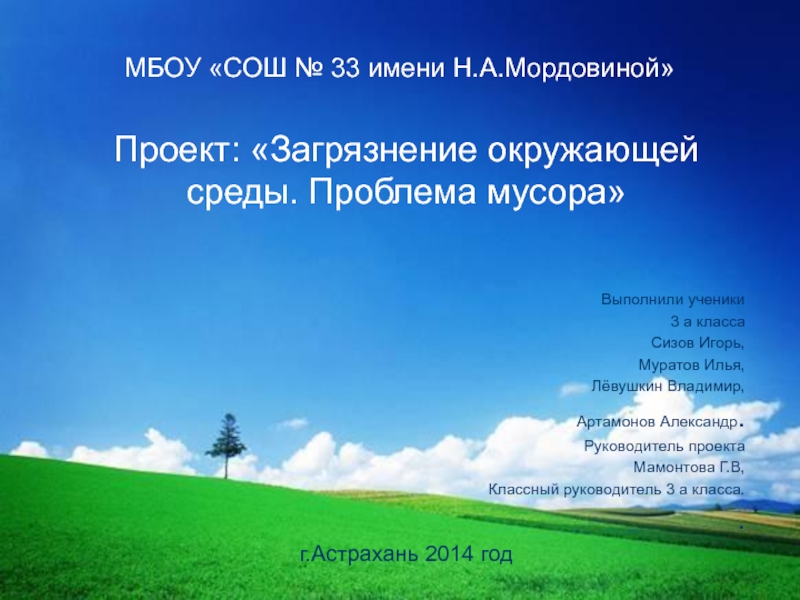 МБОУ «СОШ № 33 имени Н.А.Мордовиной»

Проект: «Загрязнение окружающей среды. Проблема мусора»

Выполнили ученики
3 а класса
Сизов Игорь,
Муратов Илья,
Лёвушкин Владимир,
Артамонов Александр.
Руководитель проекта
Мамонтова Г.В,
Классный руководитель 3 а класса.
.

г.Астрахань 2014 год